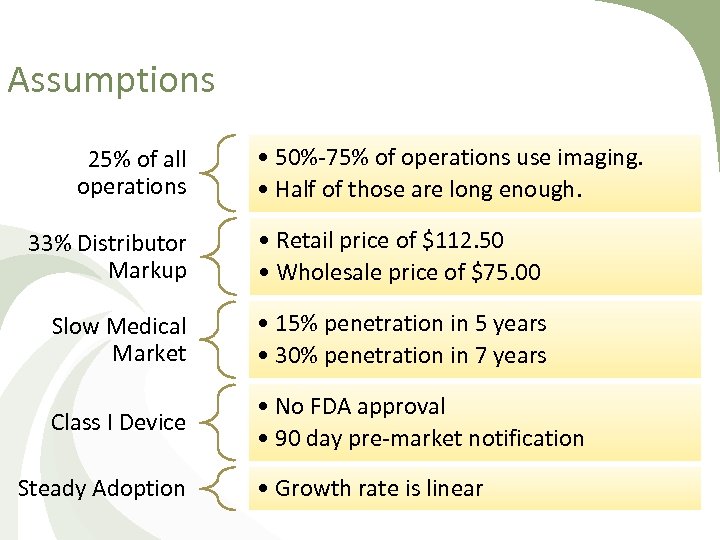 Assumptions

25% of all operations

• 50%-75% of operations use imaging.
• Half of those are long enough.

33% Distributor Markup

• Retail price of \$112.50
• Wholesale price of \$75.00

Slow Medical Market

• 15% penetration in 5 years
• 30% penetration in 7 years

Class I Device

• No FDA approval
• 90 day pre-market notification

Steady Adoption

• Growth rate is linear